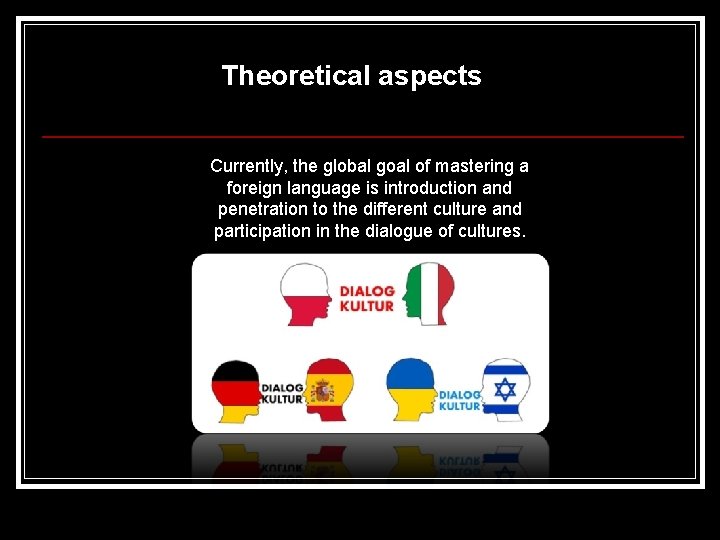 Theoretical aspects

Currently, the global goal of mastering a foreign language is introduction and penetration to the different culture and participation in the dialogue of cultures.

DIALOG KULTUR

DIALOG KULTUR

DIALOG KULTUR